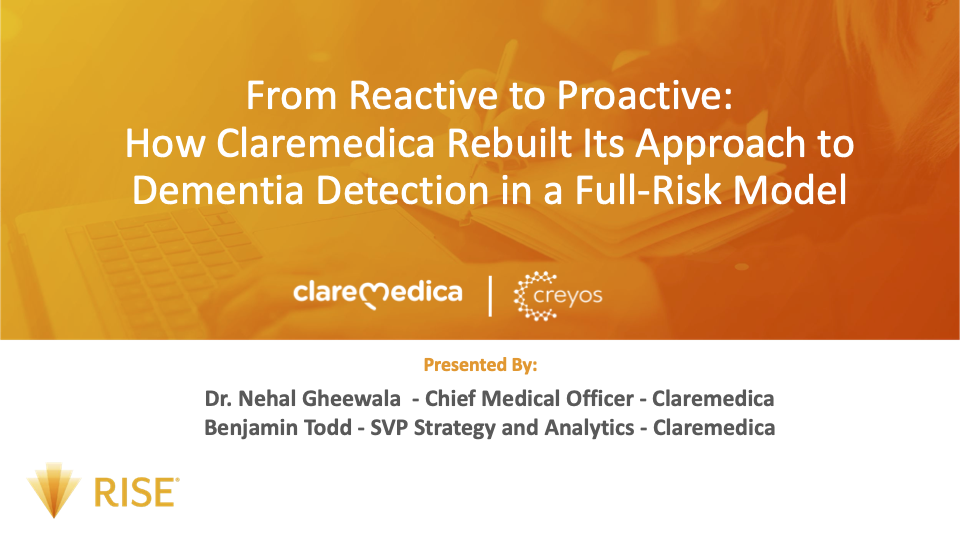 From Reactive to Proactive:
How Claremedica Rebuilt Its Approach to Dementia Detection in a Full-Risk Model

claremedica | creyos

Presented By:

Dr. Nehal Gheewala - Chief Medical Officer - Claremedica
Benjamin Todd - SVP Strategy and Analytics - Claremedica

RISE